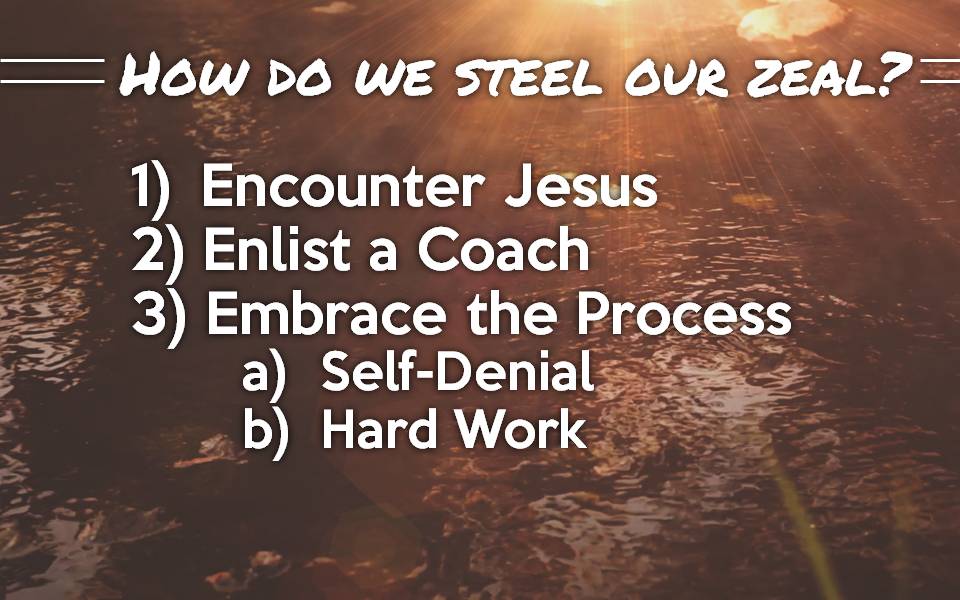 HOW DO WE STEEL OUR ZEAL?

1) Encounter Jesus
2) Enlist a Coach
3) Embrace the Process
a) Self-Denial
b) Hard Work